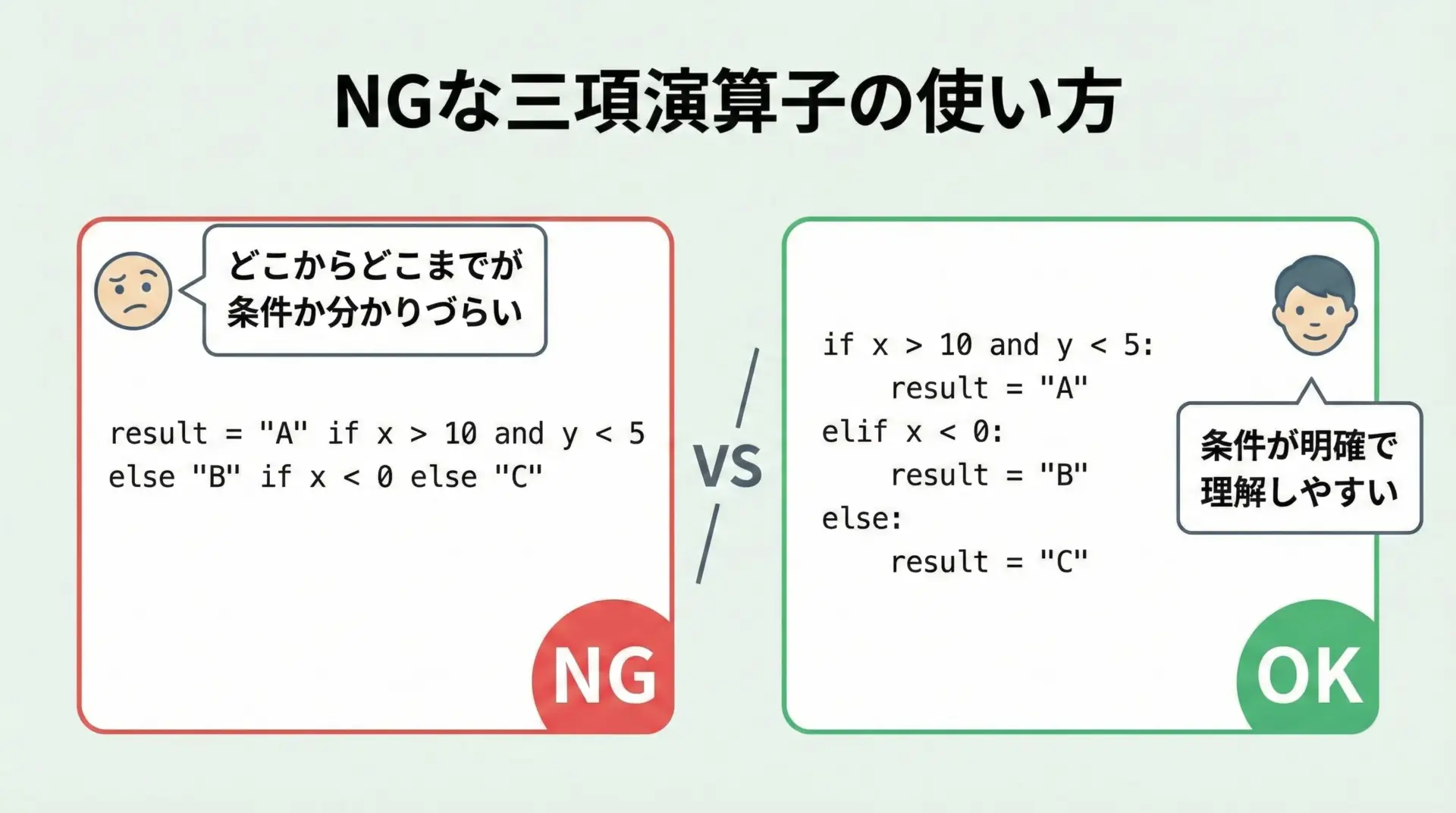 NGな三項演算子の使い方

どこからどこまでが条件か分かりづらい

result = "A" if x > 10 and y < 5 else "B" if x < 0 else "C"

NG

VS

if x > 10 and y < 5:
    result = "A"
elif x < 0:
    result = "B"
else:
    result = "C"

条件が明確で理解しやすい

OK